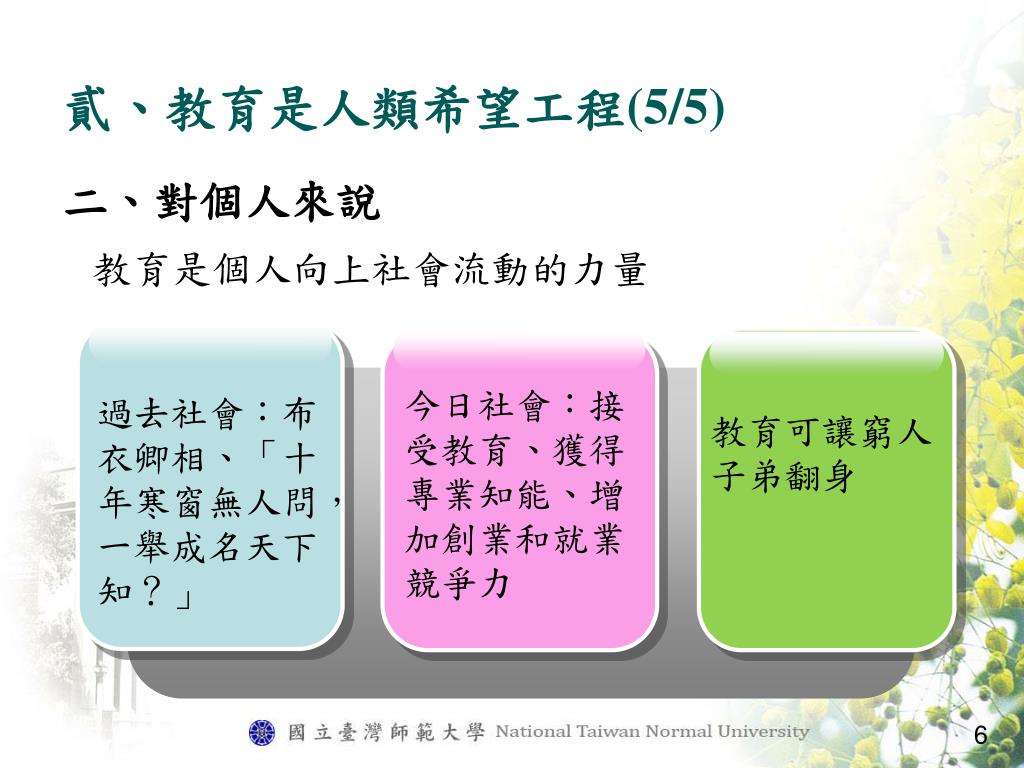 貳、教育是人類希望工程(5/5)

二、對個人來說

教育是個人向上社會流動的力量

過去社會：布衣卿相、「十年寒窗無人問，一舉成名天下知？」

今日社會：接受教育、獲得專業知能、增加創業和就業競爭力

教育可讓窮人子弟翻身

國立臺灣師範大學 National Taiwan Normal University

6